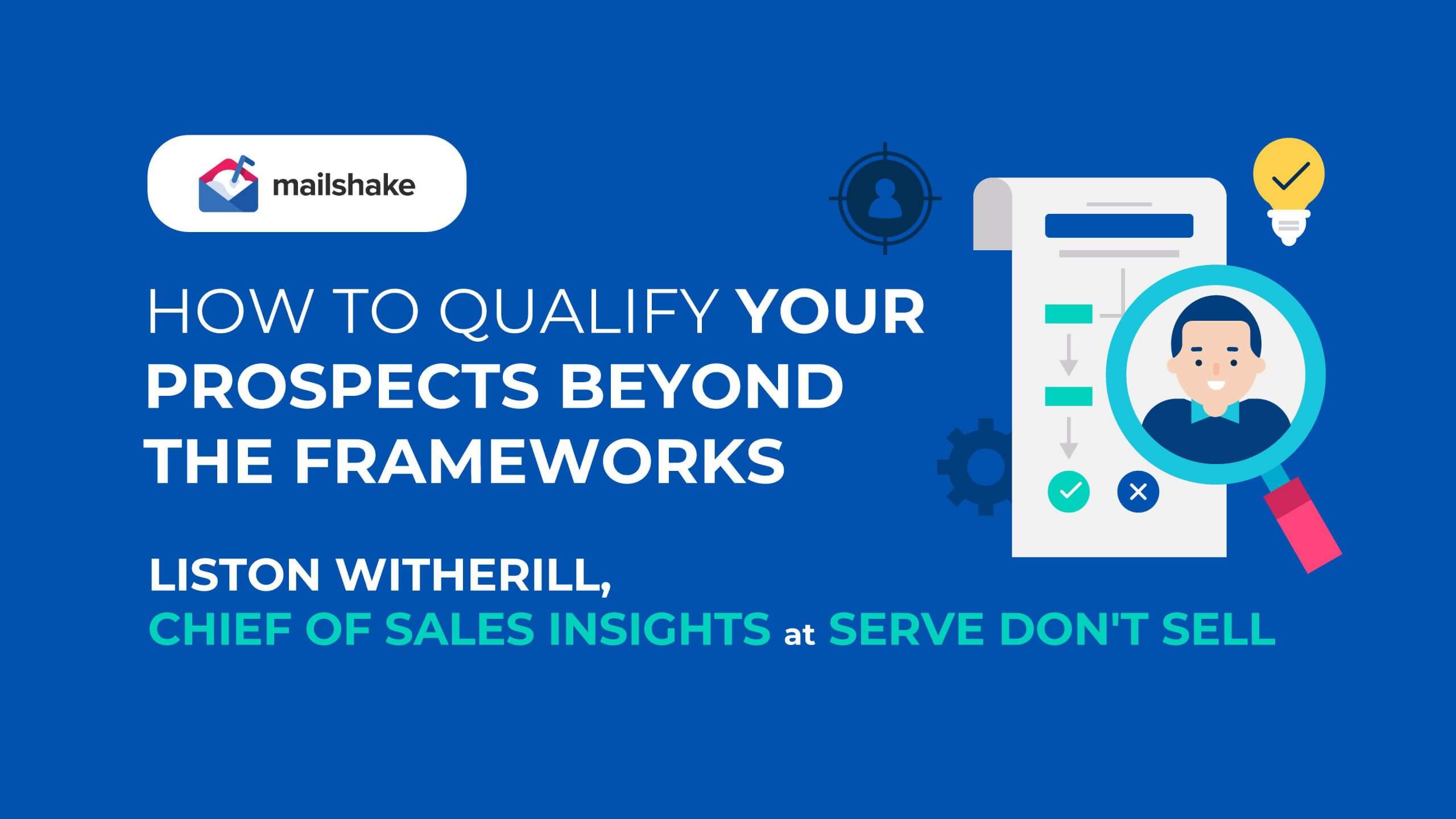 mailshake

HOW TO QUALIFY YOUR PROSPECTS BEYOND THE FRAMEWORKS

LISTON WITHERILL,
CHIEF OF SALES INSIGHTS at SERVE DON'T SELL